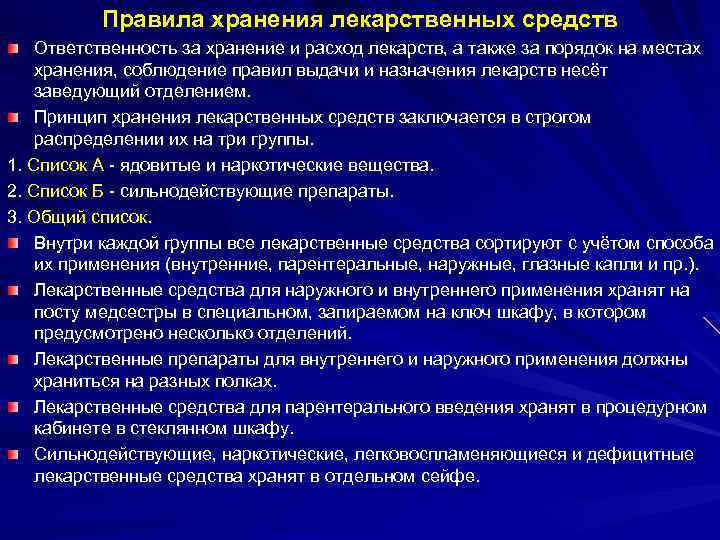 Правила хранения лекарственных средств

Ответственность за хранение и расход лекарств, а также за порядок на местах хранения, соблюдение правил выдачи и назначения лекарств несёт заведующий отделением.

Принцип хранения лекарственных средств заключается в строгом распределении их на три группы.

1. Список А - ядовитые и наркотические вещества.

2. Список Б - сильнодействующие препараты.

3. Общий список.

Внутри каждой группы все лекарственные средства сортируют с учётом способа их применения (внутренние, парентеральные, наружные, глазные капли и пр.).

Лекарственные средства для наружного и внутреннего применения хранят на посту медсестры в специальном, запираемом на ключ шкафу, в котором предусмотрено несколько отделений.

Лекарственные препараты для внутреннего и наружного применения должны храниться на разных полках.

Лекарственные средства для парентерального введения хранят в процедурном кабинете в стеклянном шкафу.

Сильнодействующие, наркотические, легковоспламеняющиеся и дефицитные лекарственные средства хранят в отдельном сейфе.